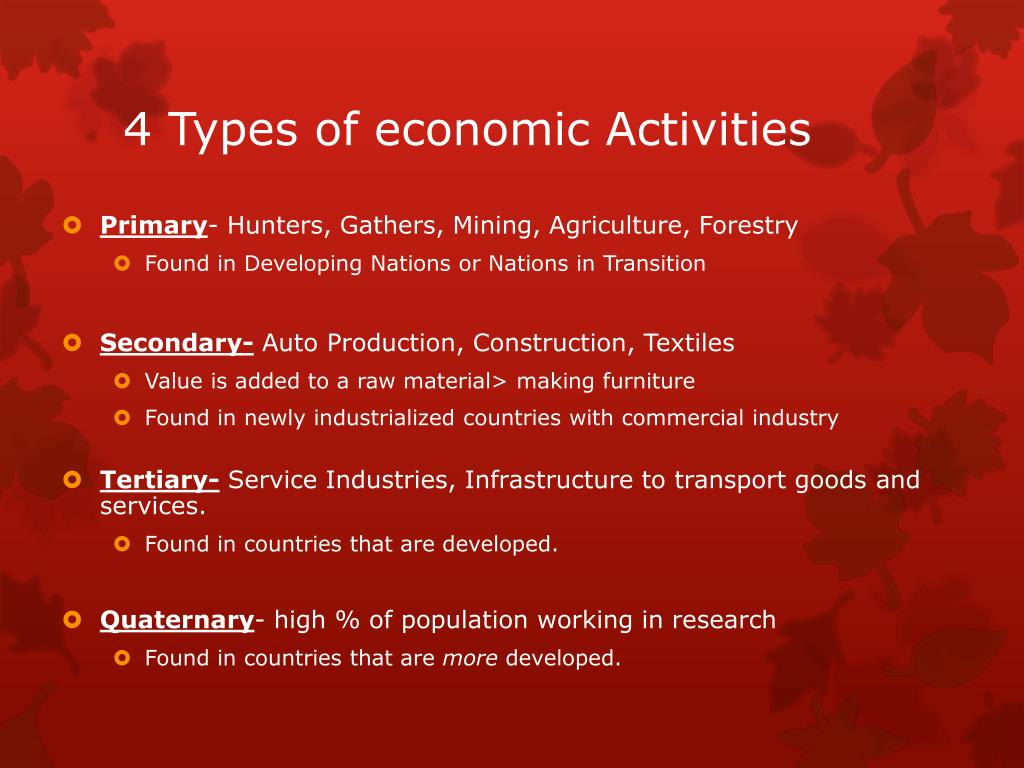 4 Types of economic Activities

Primary- Hunters, Gathers, Mining, Agriculture, Forestry
Found in Developing Nations or Nations in Transition

Secondary- Auto Production, Construction, Textiles
Value is added to a raw material> making furniture
Found in newly industrialized countries with commercial industry

Tertiary- Service Industries, Infrastructure to transport goods and services.
Found in countries that are developed.

Quaternary- high % of population working in research
Found in countries that are more developed.